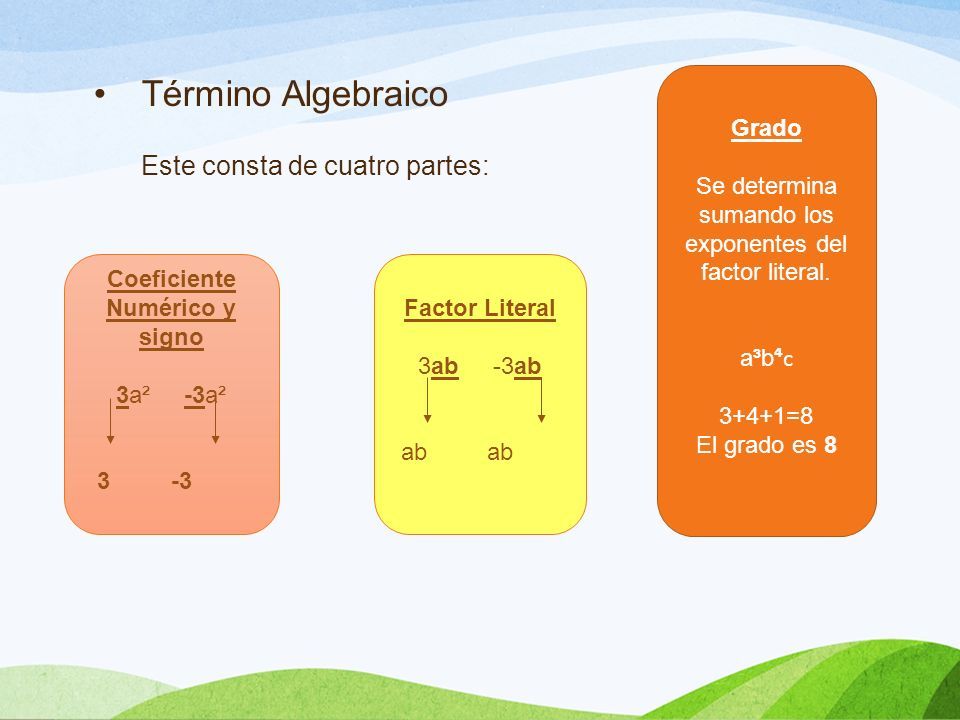 • Término Algebraico

Este consta de cuatro partes:

Coeficiente Numérico y signo

$3a^2$ $-3a^2$

3 -3

Factor Literal

3ab -3ab

ab ab

Grado

Se determina sumando los exponentes del factor literal.

$a^3b^4c$

3+4+1=8
El grado es 8